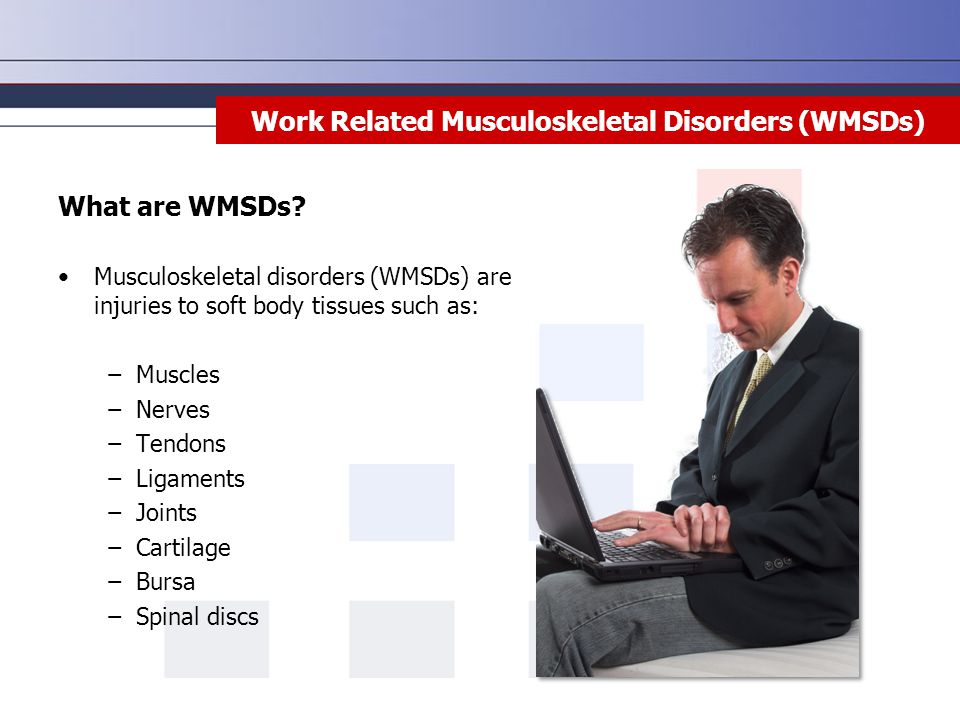 Work Related Musculoskeletal Disorders (WMSDs)

What are WMSDs?

• Musculoskeletal disorders (WMSDs) are injuries to soft body tissues such as:

– Muscles
– Nerves
– Tendons
– Ligaments
– Joints
– Cartilage
– Bursa
– Spinal discs